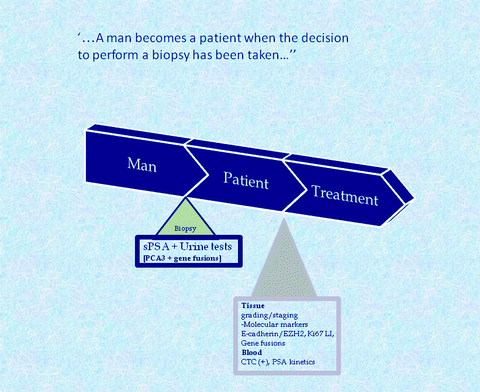 ‘…A man becomes a patient when the decision to perform a biopsy has been taken…’’

Man

Patient

Treatment

Biopsy

sPSA + Urine tests
[PCA3 + gene fusions]

Tissue
grading/staging
-Molecular markers
E-cadherin/EZH2, Ki67 LI,
Gene fusions
Blood
CTC (+), PSA kinetics